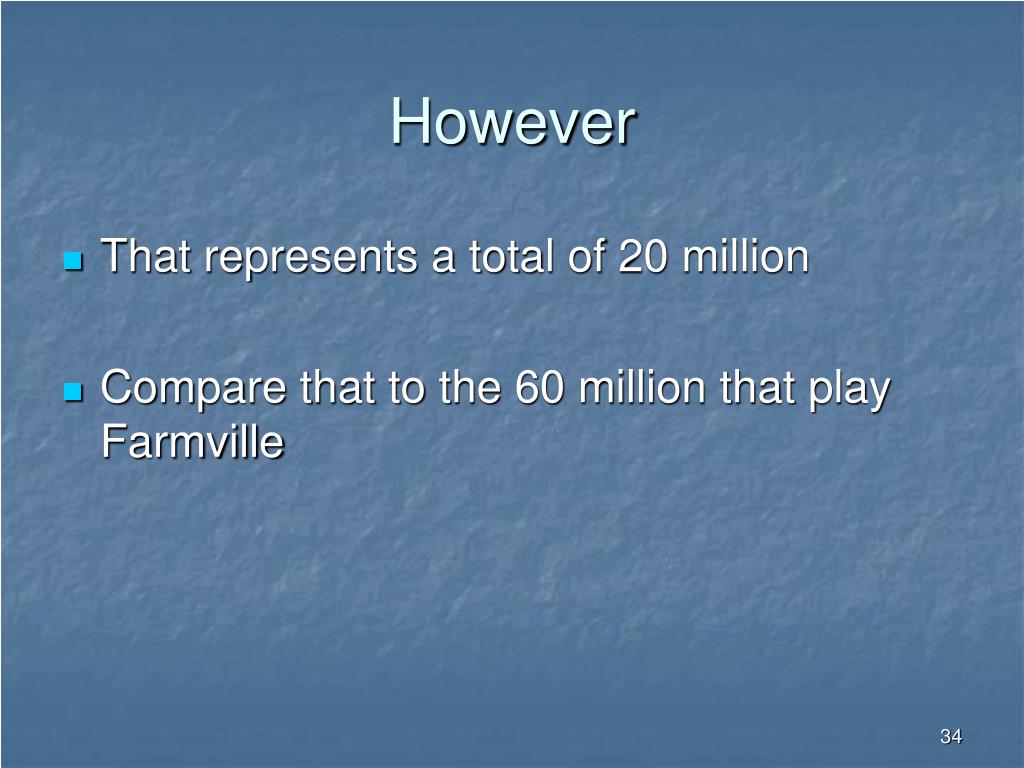 However

That represents a total of 20 million

Compare that to the 60 million that play Farmville

34